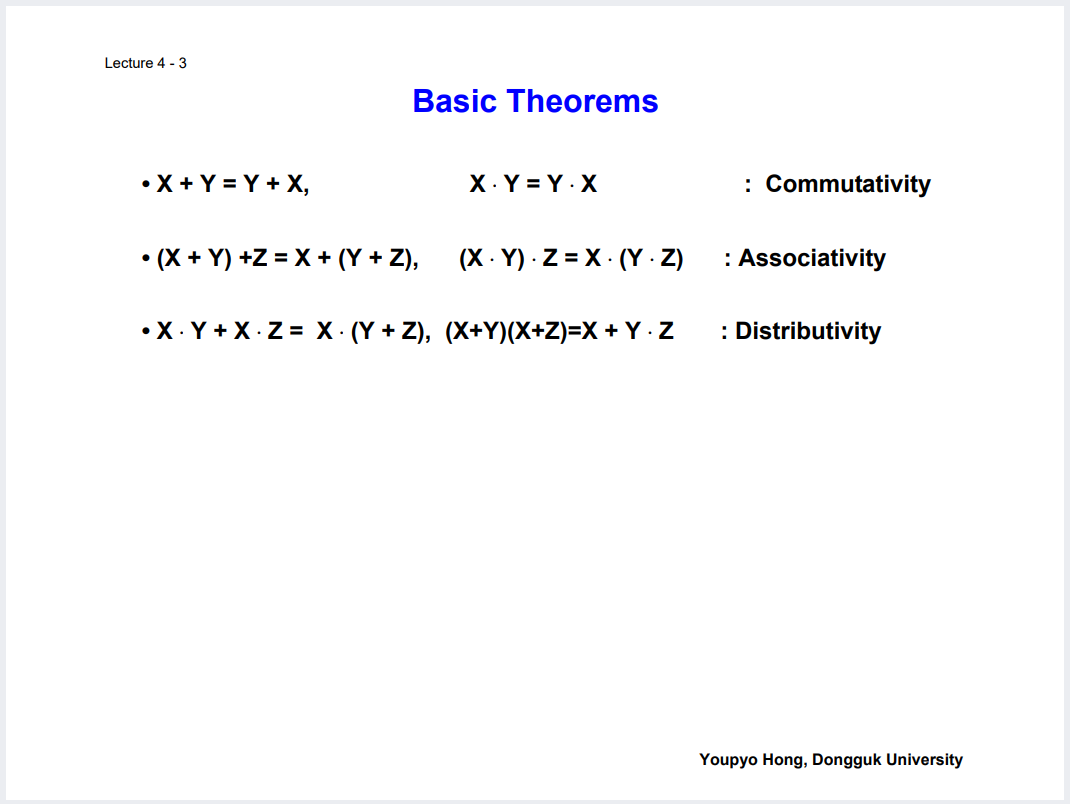 Lecture 4 - 3

Basic Theorems

• $X + Y = Y + X$, $X \cdot Y = Y \cdot X$ : Commutativity

• $(X + Y) + Z = X + (Y + Z)$, $(X \cdot Y) \cdot Z = X \cdot (Y \cdot Z)$ : Associativity

• $X \cdot Y + X \cdot Z = X \cdot (Y + Z)$, $(X+Y)(X+Z)=X + Y \cdot Z$ : Distributivity

Youpyo Hong, Dongguk University